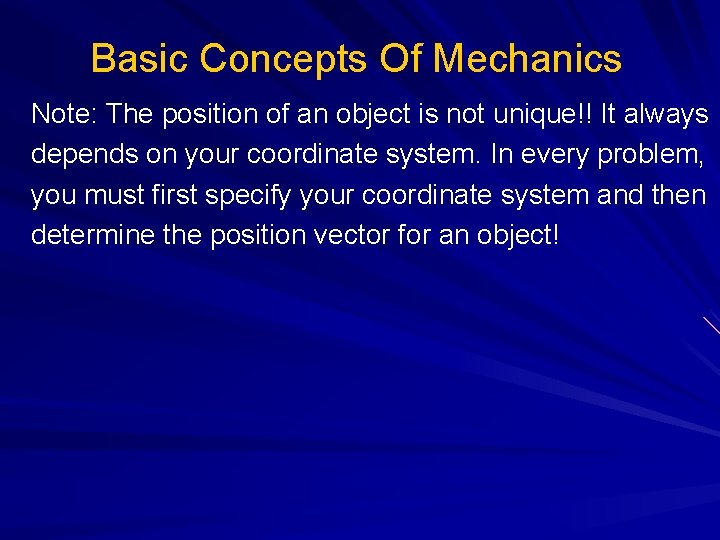 Basic Concepts Of Mechanics

Note: The position of an object is not unique!! It always depends on your coordinate system. In every problem, you must first specify your coordinate system and then determine the position vector for an object!